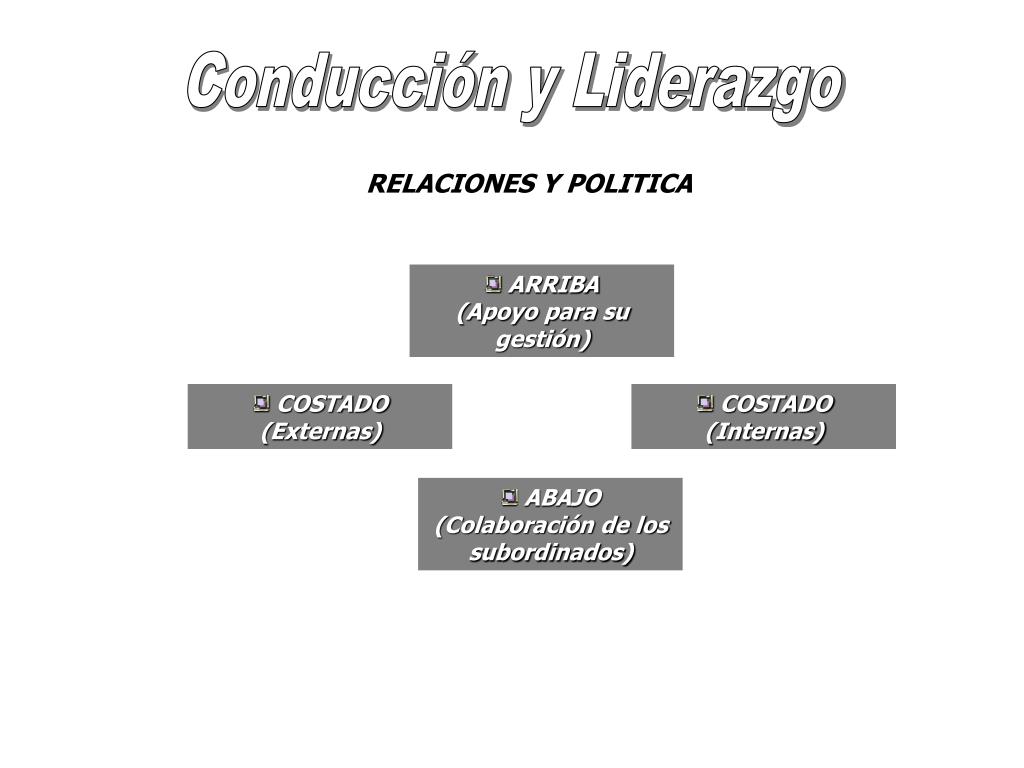 Conducción y Liderazgo

RELACIONES Y POLITICA

ARRIBA
(Apoyo para su gestión)

COSTADO
(Externas)

COSTADO
(Internas)

ABAJO
(Colaboración de los subordinados)